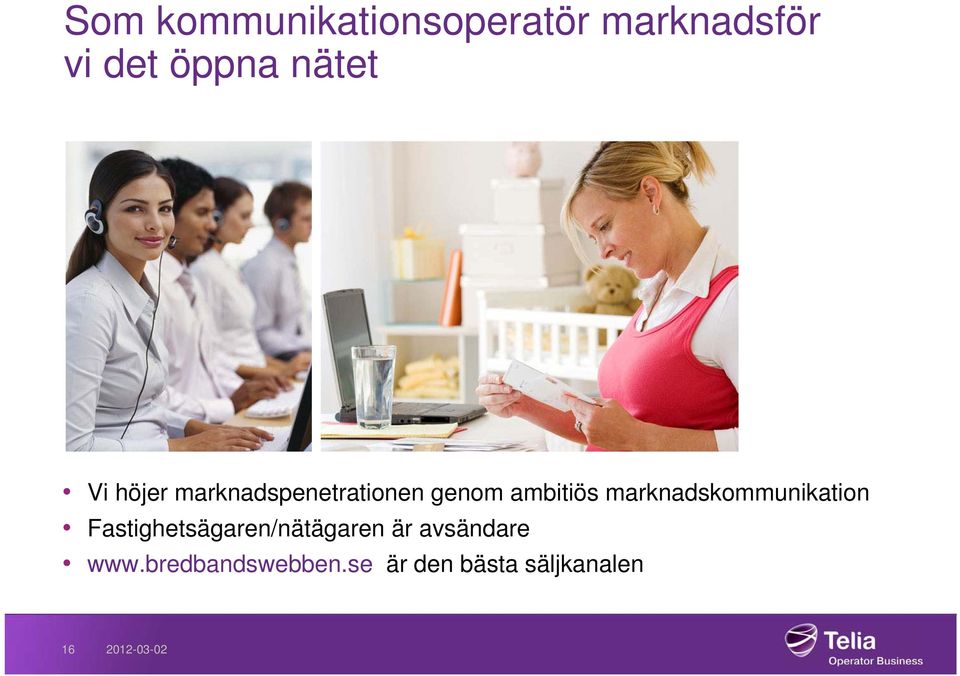 Som kommunikationsoperatör marknadsför vi det öppna nätet

• Vi höjer marknadspenetrationen genom ambitiös marknadskommunikation
• Fastighetsägaren/nätägaren är avsändare
• www.bredbandswebben.se är den bästa säljkanalen

16 2012-03-02

Telia
Operator Business